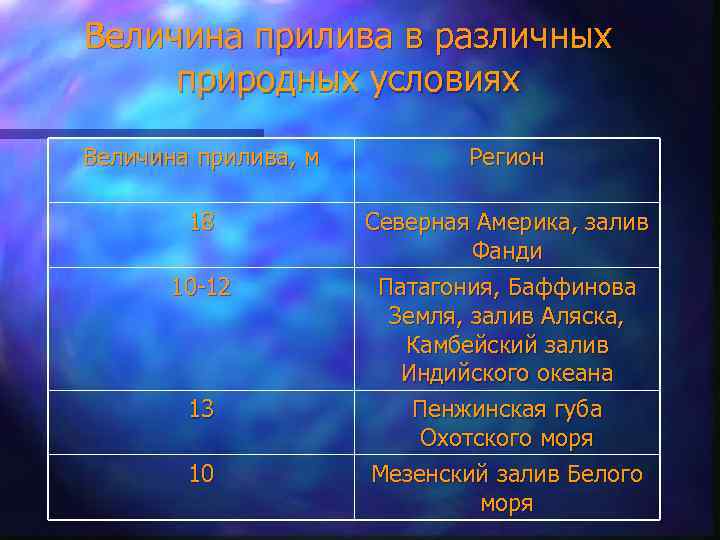 Величина прилива в различных природных условиях

| Величина прилива, м | Регион |
|---|---|
| 18 | Северная Америка, залив Фанди |
| 10-12 | Патагония, Баффинова Земля, залив Аляска, Камбейский залив Индийского океана |
| 13 | Пенжинская губа Охотского моря |
| 10 | Мезенский залив Белого моря |